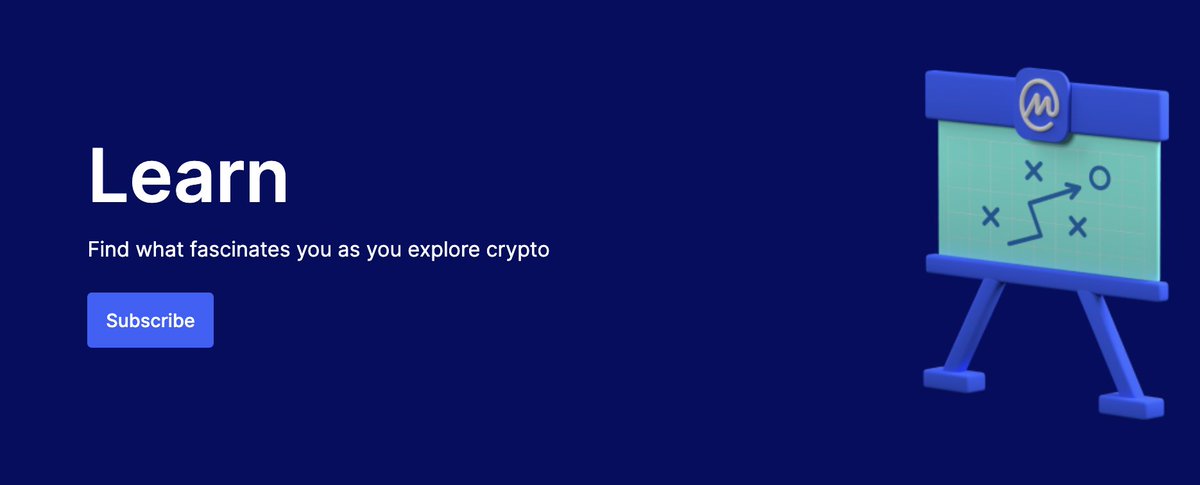 Learn

Find what fascinates you as you explore crypto

Subscribe